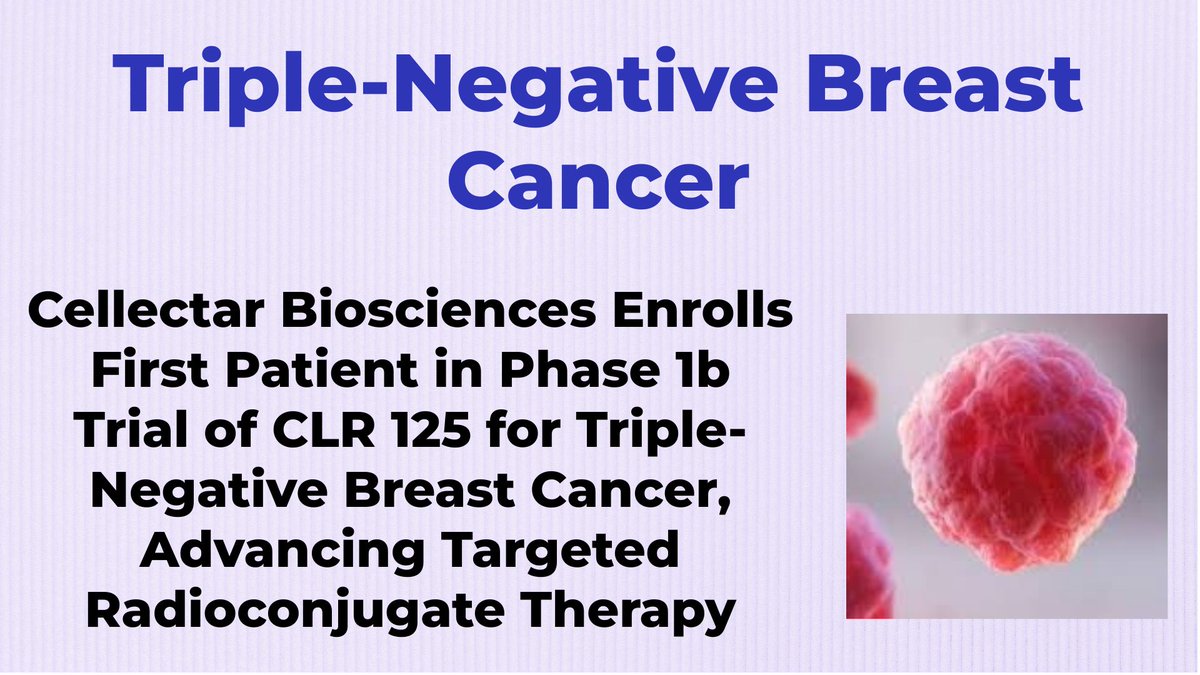 Triple-Negative Breast Cancer

Cellectar Biosciences Enrolls First Patient in Phase 1b Trial of CLR 125 for Triple-Negative Breast Cancer, Advancing Targeted Radioconjugate Therapy